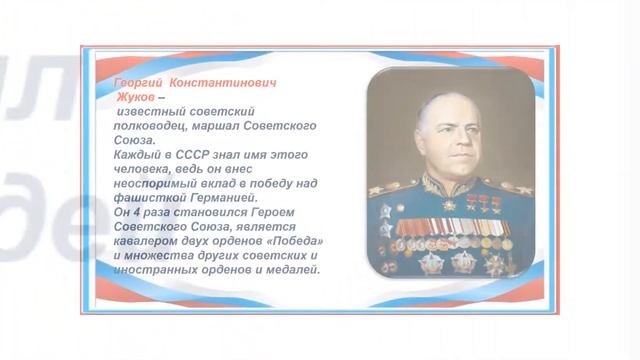 Георгий Константинович Жуков – известный советский полководец, маршал Советского Союза.
Каждый в СССР знал имя этого человека, ведь он внес неоспоримый вклад в победу над фашисткой Германией.
Он 4 раза становился Героем Советского Союза, является кавалером двух орденов «Победа» и множества других советских и иностранных орденов и медалей.